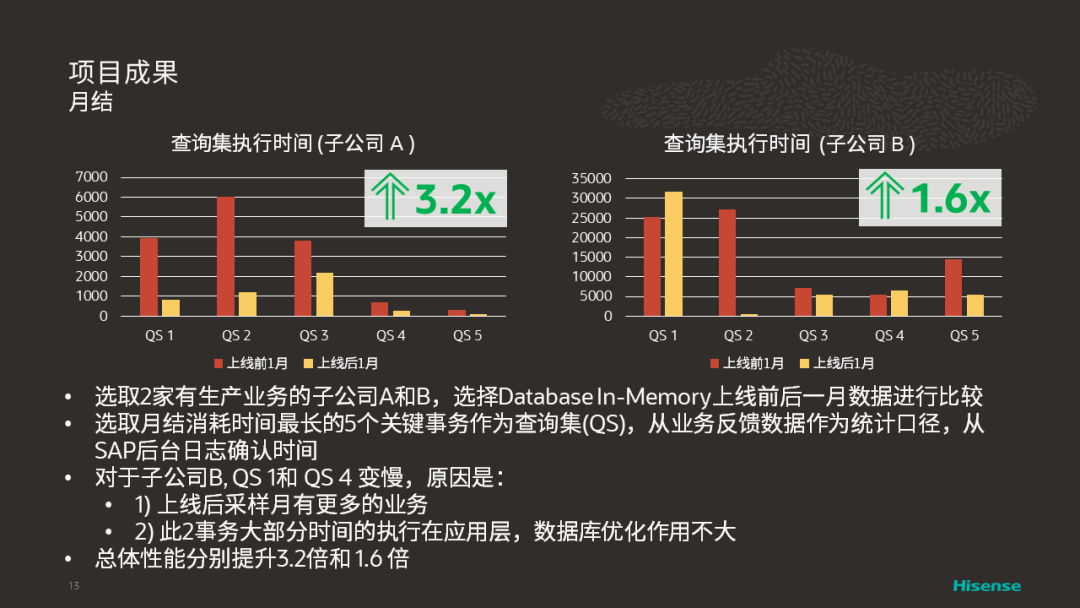 项目成果
月结

查询集执行时间 (子公司 A )

3.2x

7000
6000
5000
4000
3000
2000
1000
0

QS 1 QS 2 QS 3 QS 4 QS 5

上线前1月 上线后1月

查询集执行时间 (子公司 B )

1.6x

35000
30000
25000
20000
15000
10000
5000
0

QS 1 QS 2 QS 3 QS 4 QS 5

上线前1月 上线后1月

• 选取2家有生产业务的子公司A和B，选择Database In-Memory上线前后一月数据进行比较
• 选取月结消耗时间最长的5个关键事务作为查询集(QS)，从业务反馈数据作为统计口径，从SAP后台日志确认时间
• 对于子公司B, QS 1和 QS 4 变慢，原因是：
  • 1) 上线后采样月有更多的业务
  • 2) 此2事务大部分时间的执行在应用层，数据库优化作用不大
• 总体性能分别提升3.2倍和 1.6 倍

13

Hisense